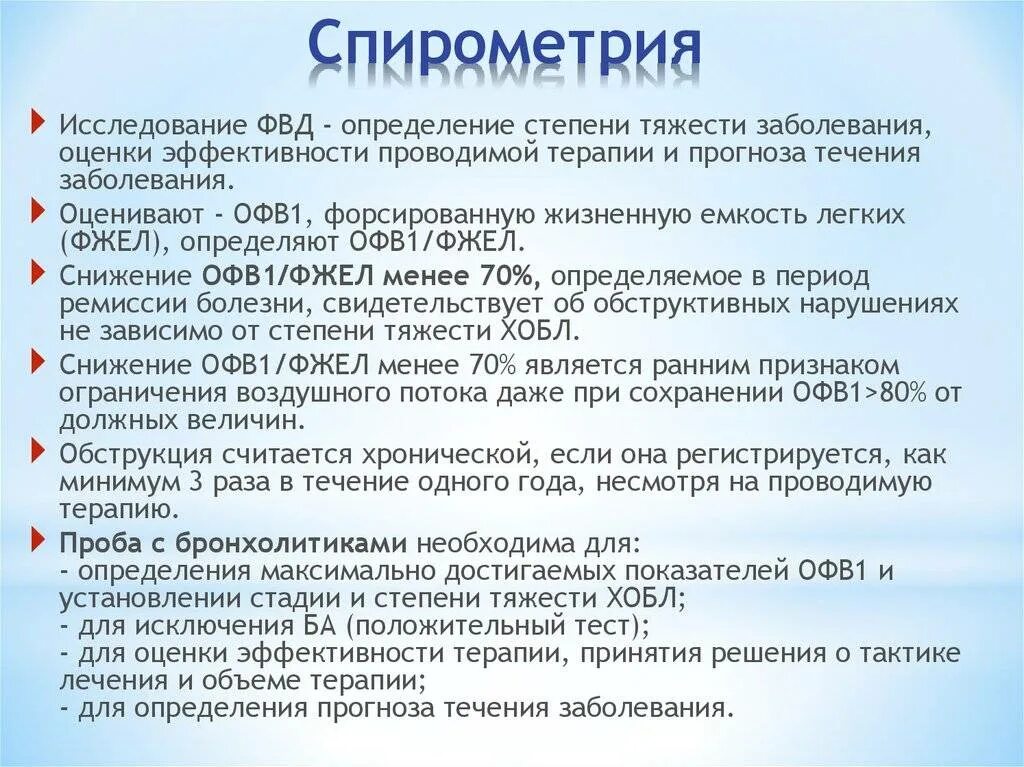 Спирометрия

Исследование ФВД - определение степени тяжести заболевания, оценки эффективности проводимой терапии и прогноза течения заболевания.

Оценивают - ОФВ1, форсированную жизненную емкость легких (ФЖЕЛ), определяют ОФВ1/ФЖЕЛ.

Снижение ОФВ1/ФЖЕЛ менее 70%, определяемое в период ремиссии болезни, свидетельствует об обструктивных нарушениях не зависимо от степени тяжести ХОБЛ.

Снижение ОФВ1/ФЖЕЛ менее 70% является ранним признаком ограничения воздушного потока даже при сохранении ОФВ1>80% от должных величин.

Обструкция считается хронической, если она регистрируется, как минимум 3 раза в течение одного года, несмотря на проводимую терапию.

Проба с бронхолитиками необходима для:
- определения максимально достигаемых показателей ОФВ1 и установлении стадии и степени тяжести ХОБЛ;
- для исключения БА (положительный тест);
- для оценки эффективности терапии, принятия решения о тактике лечения и объеме терапии;
- для определения прогноза течения заболевания.